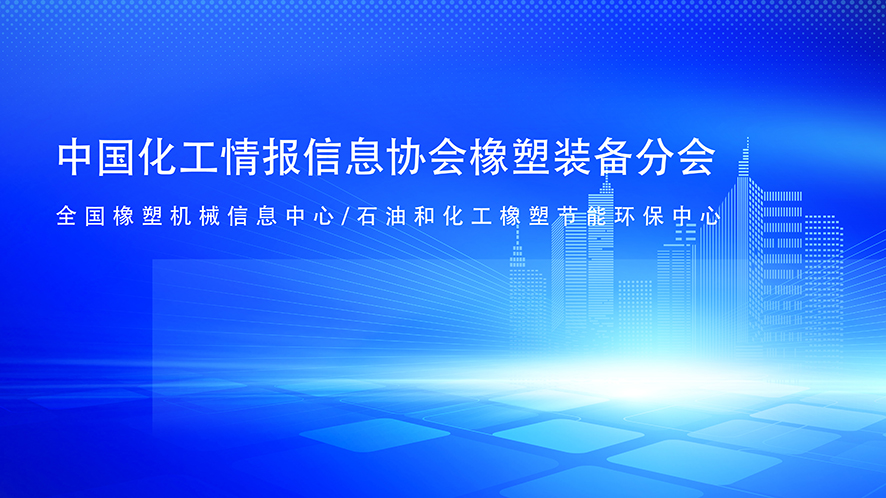 中国化工情报信息协会橡塑装备分会

全国橡塑机械信息中心/石油和化工橡塑节能环保中心